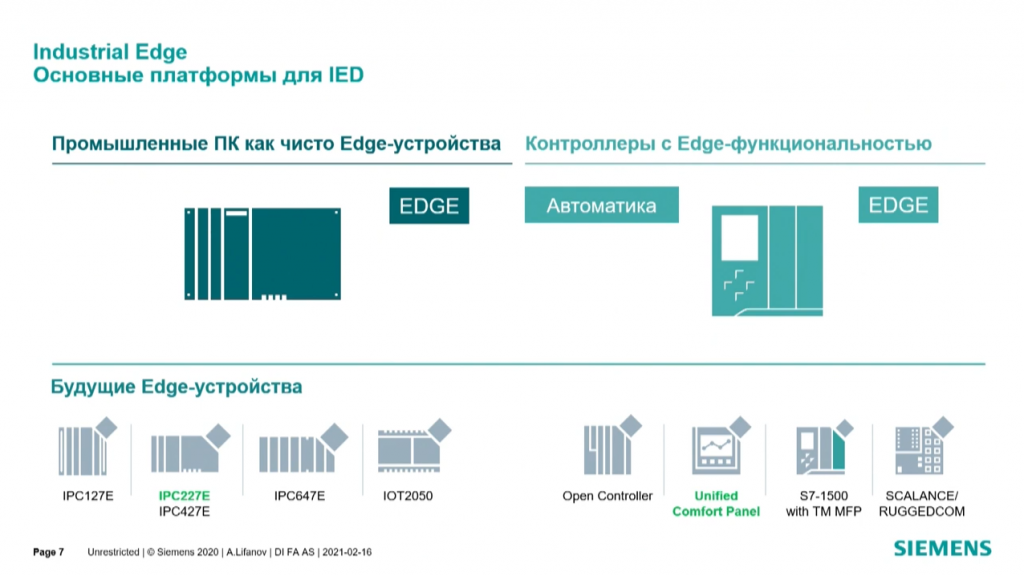 Industrial Edge
Основные платформы для IED

Промышленные ПК как чисто Edge-устройства

EDGE

Контроллеры с Edge-функциональностью

Автоматика

EDGE

Будущие Edge-устройства

IPC127E

IPC227E
IPC427E

IPC647E

IOT2050

Open Controller

Unified
Comfort Panel

S7-1500
with TM MFP

SCALANCE/
RUGGEDCOM

Page 7 Unrestricted | © Siemens 2020 | A.Lifanov | DI FA AS | 2021-02-16

SIEMENS